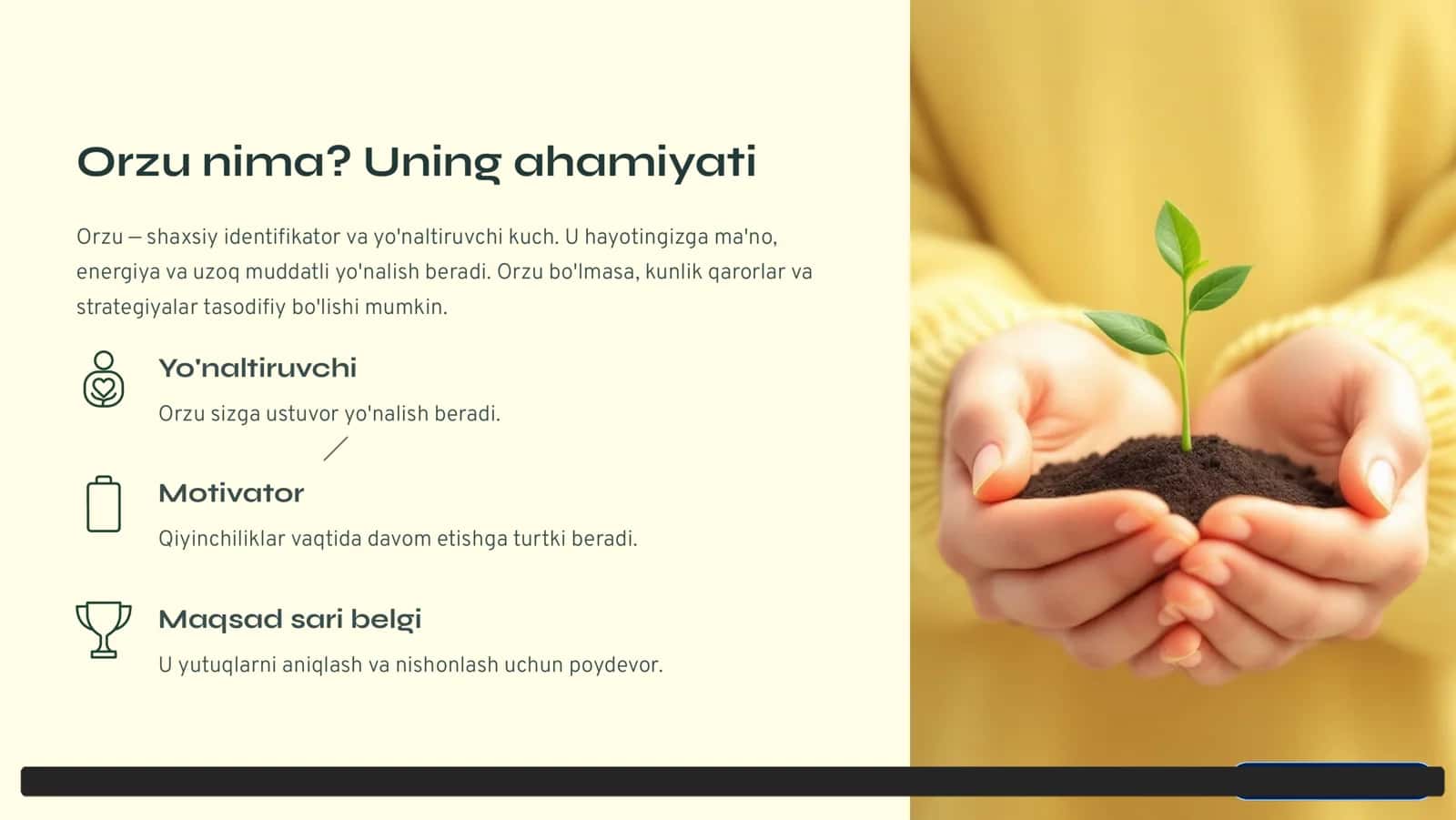 Orzu nima? Uning ahamiyati

Orzu — shaxsiy identifikator va yo'naltiruvchi kuch. U hayotingizga ma'no, energiya va uzoq muddatli yo'nalish beradi. Orzu bo'lmasa, kunlik qarorlar va strategiyalar tasodifiy bo'lishi mumkin.

Yo'naltiruvchi

Orzu sizga ustuvor yo'nalish beradi.

Motivator

Qiyinchiliklar vaqtida davom etishga turtki beradi.

Maqsad sari belgi

U yutuqlarni aniqlash va nishonlash uchun poydevor.